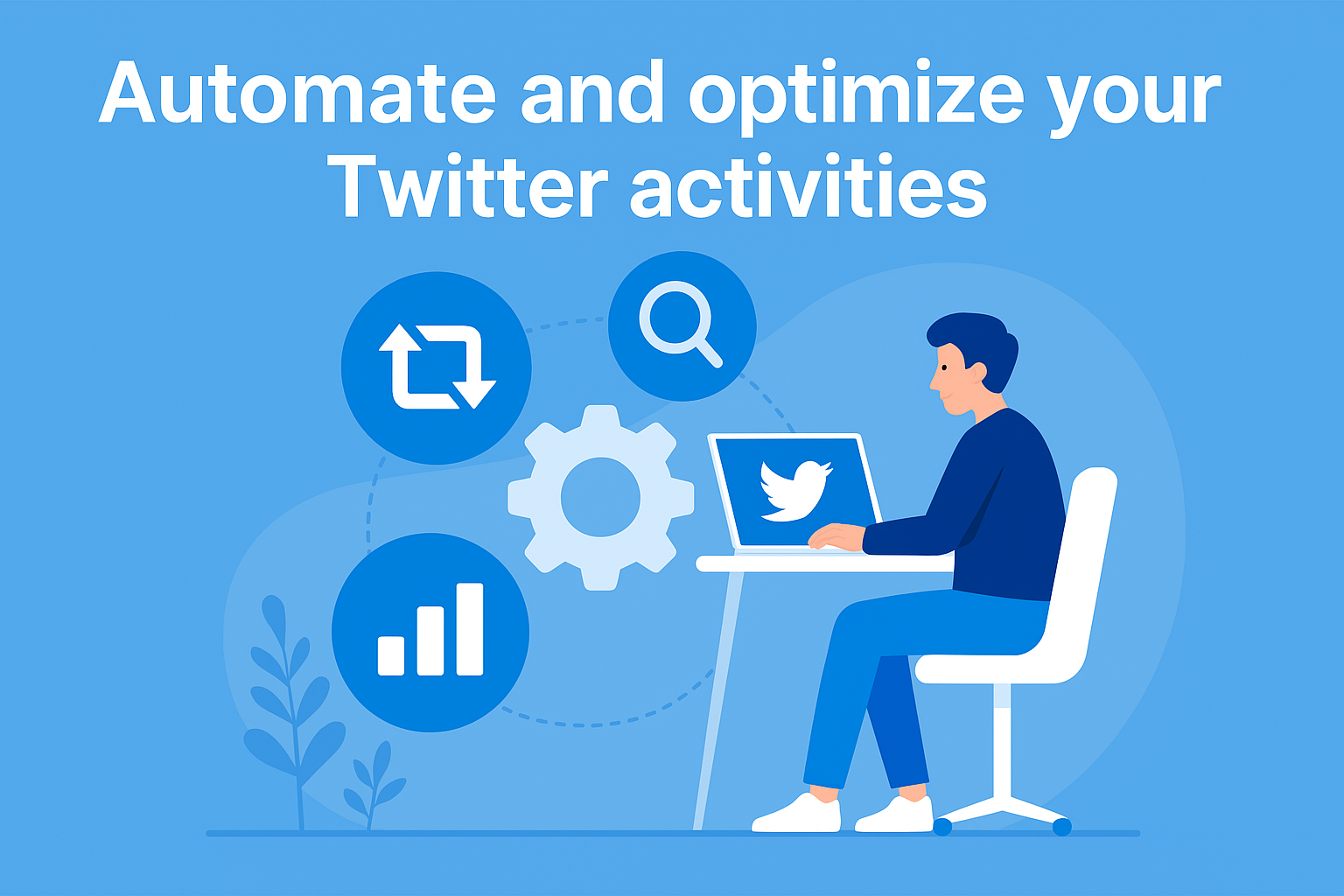 Automate and optimize your Twitter activities